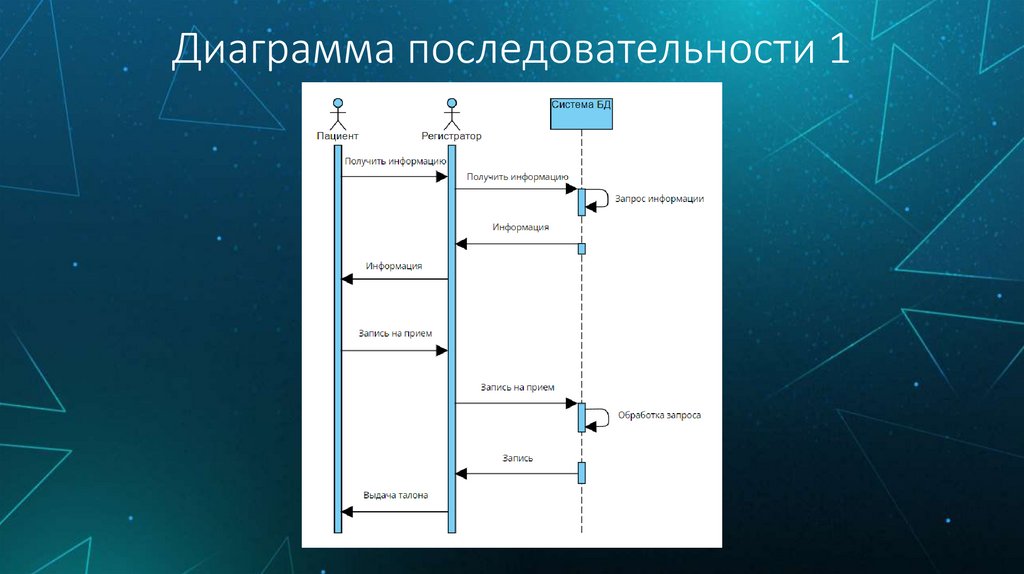 Диаграмма последовательности 1

Пациент

Регистратор

Система БД

Получить информацию

Получить информацию

Запрос информации

Информация

Информация

Запись на прием

Запись на прием

Обработка запроса

Запись

Выдача талона